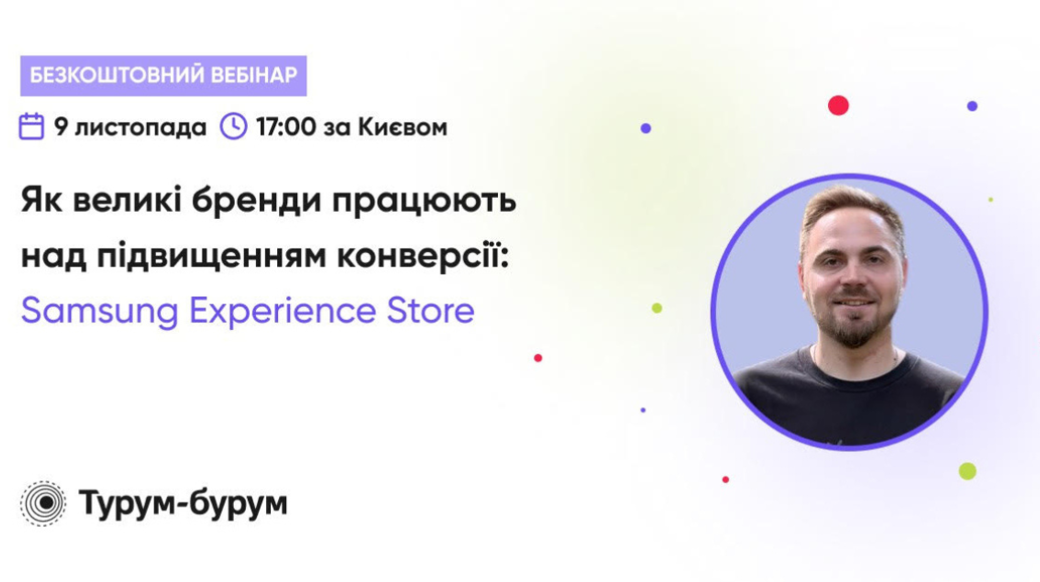 БЕЗКОШТОВНИЙ ВЕБІНАР

9 листопада 17:00 за Києвом

Як великі бренди працюють над підвищенням конверсії: Samsung Experience Store

Турум-бурум